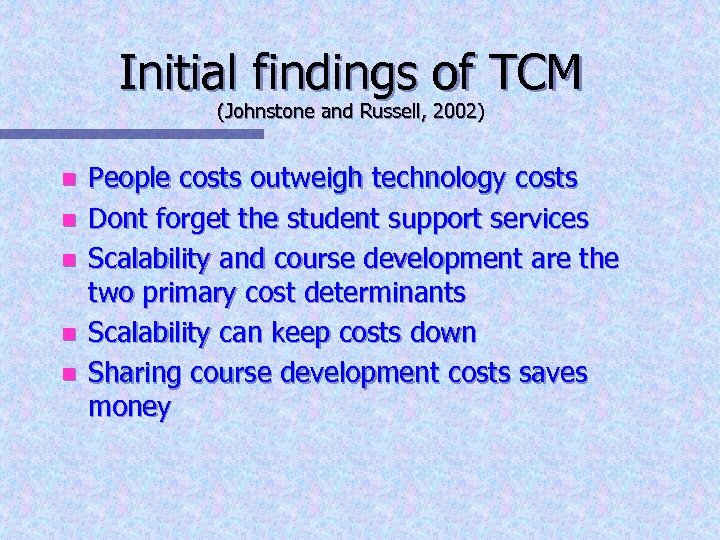 Initial findings of TCM
(Johnstone and Russell, 2002)

- People costs outweigh technology costs
- Dont forget the student support services
- Scalability and course development are the two primary cost determinants
- Scalability can keep costs down
- Sharing course development costs saves money